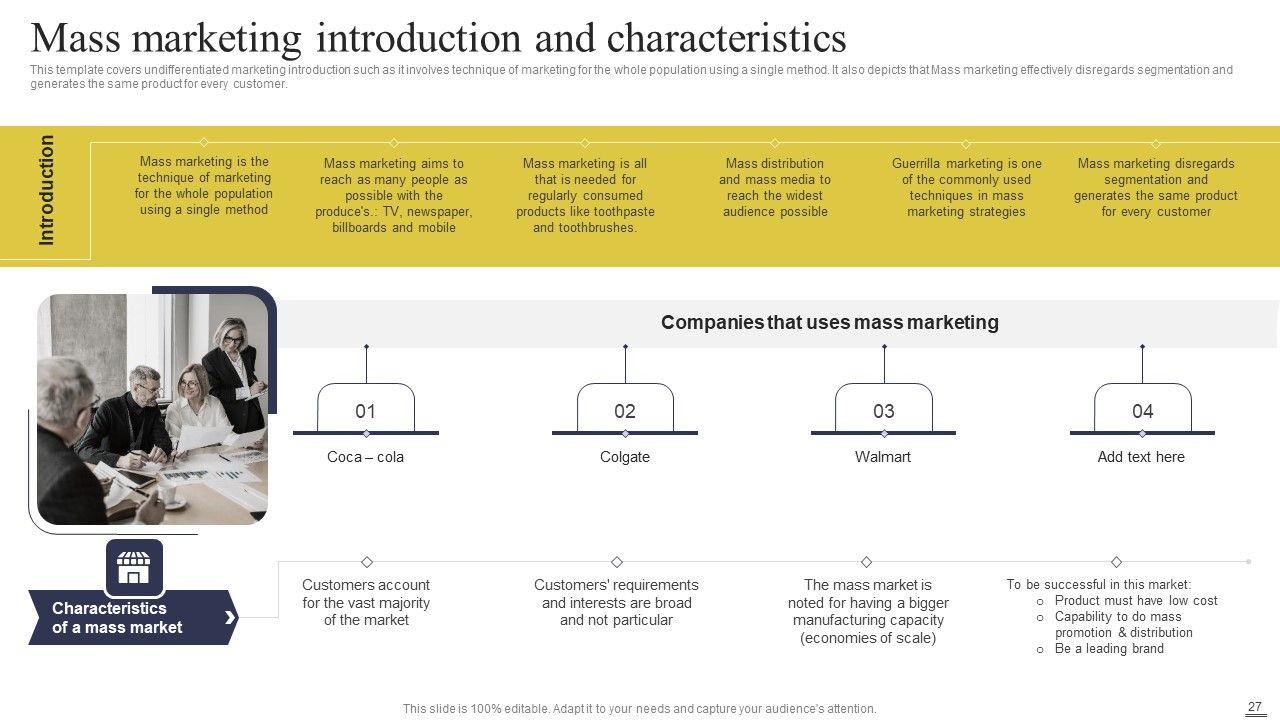 Mass marketing introduction and characteristics

This template covers undifferentiated marketing introduction such as it involves technique of marketing for the whole population using a single method. It also depicts that Mass marketing effectively disregards segmentation and generates the same product for every customer.

Introduction

Mass marketing is the technique of marketing for the whole population using a single method

Mass marketing aims to reach as many people as possible with the produce's.: TV, newspaper, billboards and mobile

Mass marketing is all that is needed for regularly consumed products like toothpaste and toothbrushes.

Mass distribution and mass media to reach the widest audience possible

Guerrilla marketing is one of the commonly used techniques in mass marketing strategies

Mass marketing disregards segmentation and generates the same product for every customer

Companies that uses mass marketing

01
Coca – cola

02
Colgate

03
Walmart

04
Add text here

Characteristics of a mass market

Customers account for the vast majority of the market

Customers' requirements and interests are broad and not particular

The mass market is noted for having a bigger manufacturing capacity (economies of scale)

To be successful in this market:
○ Product must have low cost
○ Capability to do mass promotion & distribution
○ Be a leading brand

This slide is 100% editable. Adapt it to your needs and capture your audience's attention.

27